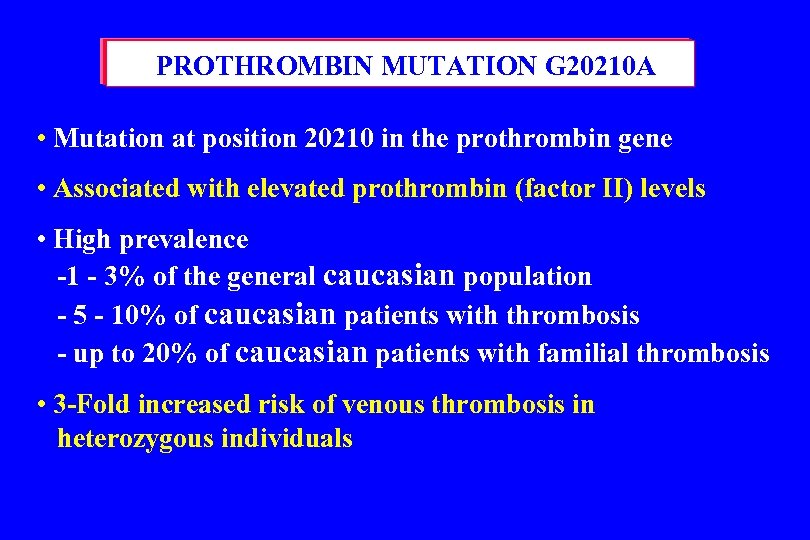 PROTHROMBIN MUTATION G20210A

• Mutation at position 20210 in the prothrombin gene

• Associated with elevated prothrombin (factor II) levels

• High prevalence
-1 - 3% of the general caucasian population
- 5 - 10% of caucasian patients with thrombosis
- up to 20% of caucasian patients with familial thrombosis

• 3-Fold increased risk of venous thrombosis in heterozygous individuals